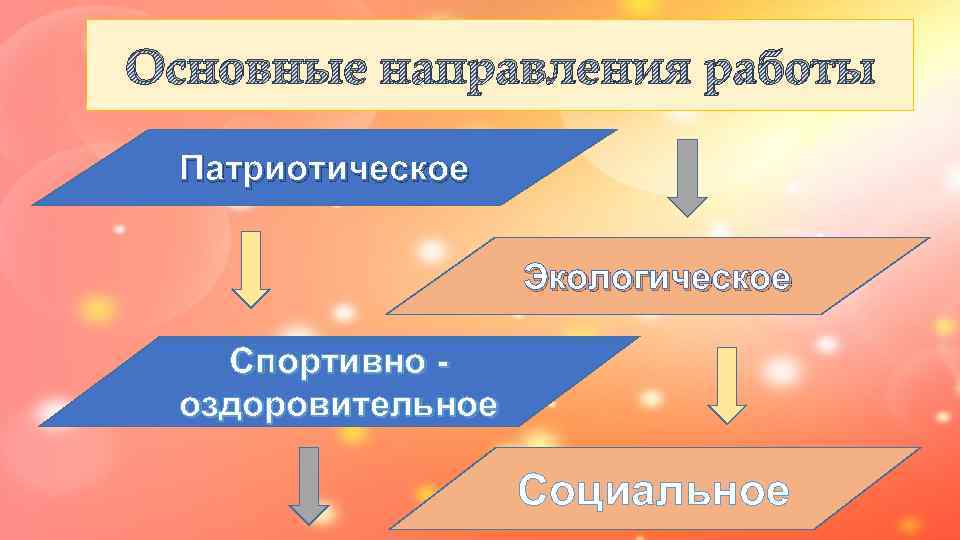 Основные направления работы

Патриотическое

Экологическое

Спортивно - оздоровительное

Социальное